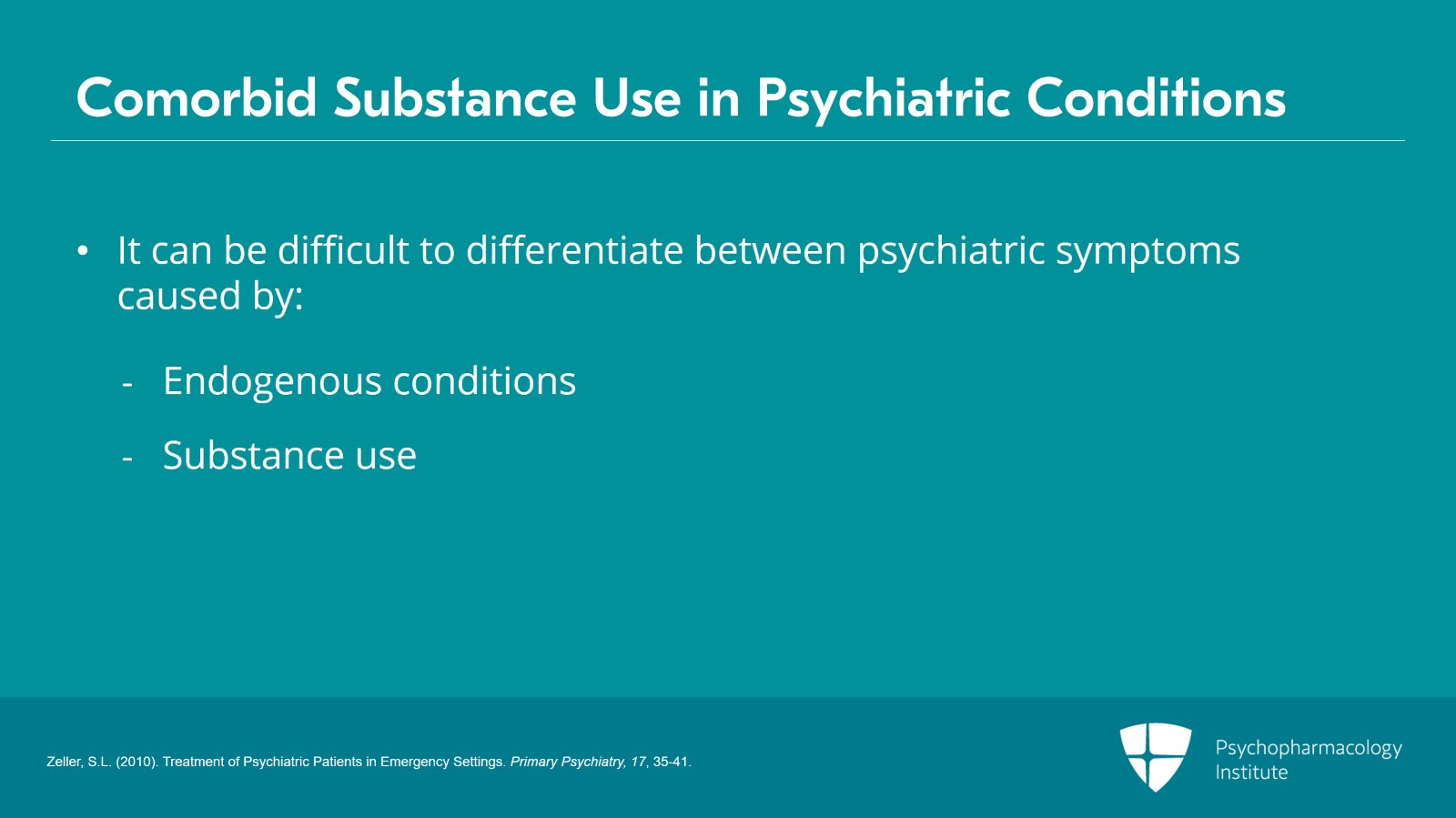 Comorbid Substance Use in Psychiatric Conditions

• It can be difficult to differentiate between psychiatric symptoms caused by:

- Endogenous conditions

- Substance use

Zeller, S.L. (2010). Treatment of Psychiatric Patients in Emergency Settings. Primary Psychiatry, 17, 35-41.

Psychopharmacology Institute